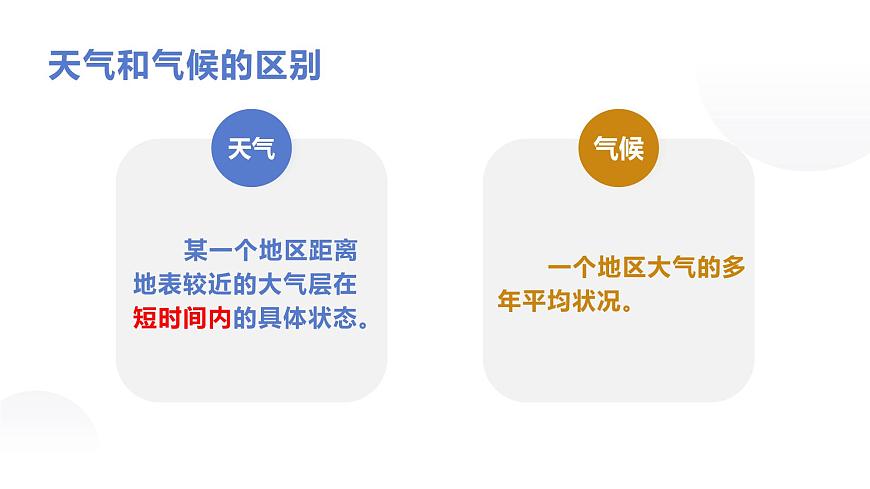 天气和气候的区别

天气

某一个地区距离地表较近的大气层在短时间内的具体状态。

气候

一个地区大气的多年平均状况。